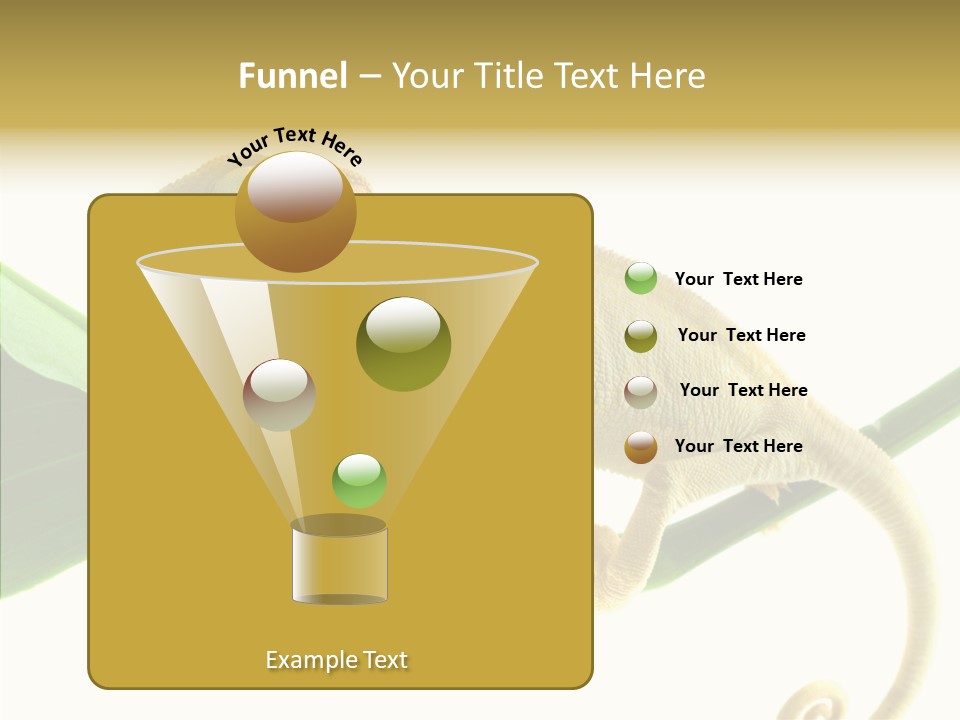 Funnel – Your Title Text Here

Your Text Here

Your Text Here

Your Text Here

Your Text Here

Your Text Here

Example Text